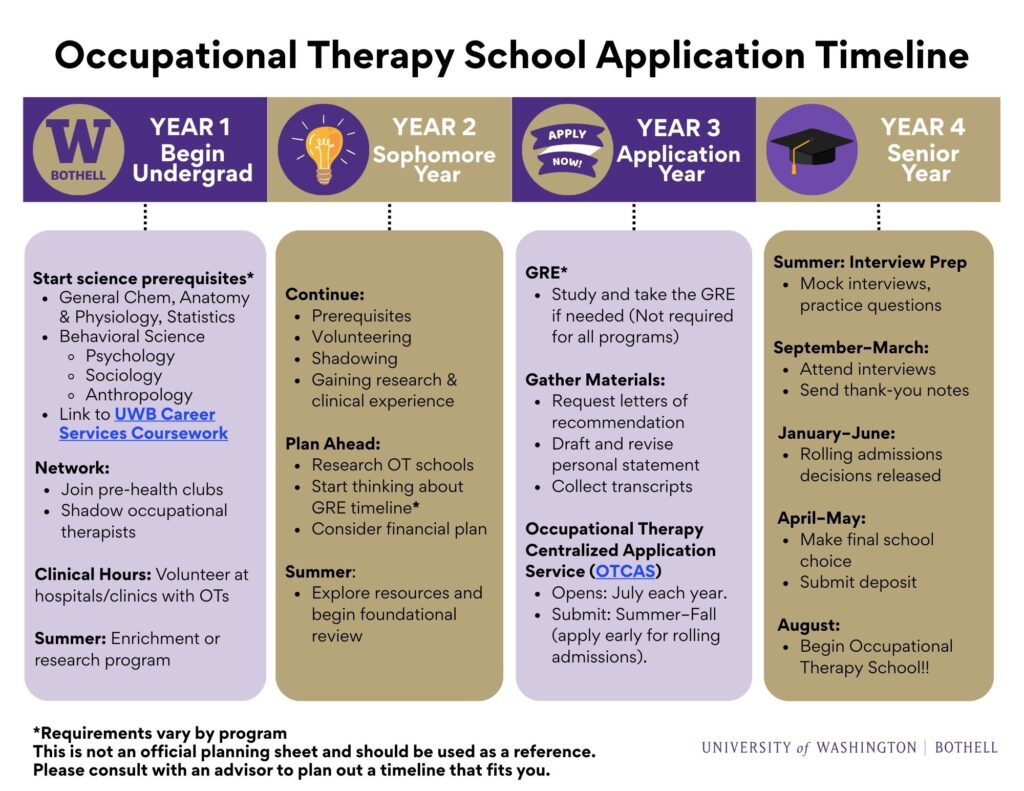 Occupational Therapy School Application Timeline

W BOTHELL

YEAR 1 Begin Undergrad

YEAR 2 Sophomore Year

APPLY NOW!

YEAR 3 Application Year

YEAR 4 Senior Year

Start science prerequisites*
- General Chem, Anatomy & Physiology, Statistics
- Behavioral Science
  - Psychology
  - Sociology
  - Anthropology
- Link to UWB Career Services Coursework

Network:
- Join pre-health clubs
- Shadow occupational therapists

Clinical Hours: Volunteer at hospitals/clinics with OTs

Summer: Enrichment or research program

Continue:
- Prerequisites
- Volunteering
- Shadowing
- Gaining research & clinical experience

Plan Ahead:
- Research OT schools
- Start thinking about GRE timeline*
- Consider financial plan

Summer:
- Explore resources and begin foundational review

GRE*
- Study and take the GRE if needed (Not required for all programs)

Gather Materials:
- Request letters of recommendation
- Draft and revise personal statement
- Collect transcripts

Occupational Therapy Centralized Application Service (OTCAS)
- Opens: July each year.
- Submit: Summer–Fall (apply early for rolling admissions).

Summer: Interview Prep
- Mock interviews, practice questions

September–March:
- Attend interviews
- Send thank-you notes

January–June:
- Rolling admissions decisions released

April–May:
- Make final school choice
- Submit deposit

August:
- Begin Occupational Therapy School!!

*Requirements vary by program
This is not an official planning sheet and should be used as a reference.
Please consult with an advisor to plan out a timeline that fits you.

UNIVERSITY of WASHINGTON | BOTHELL